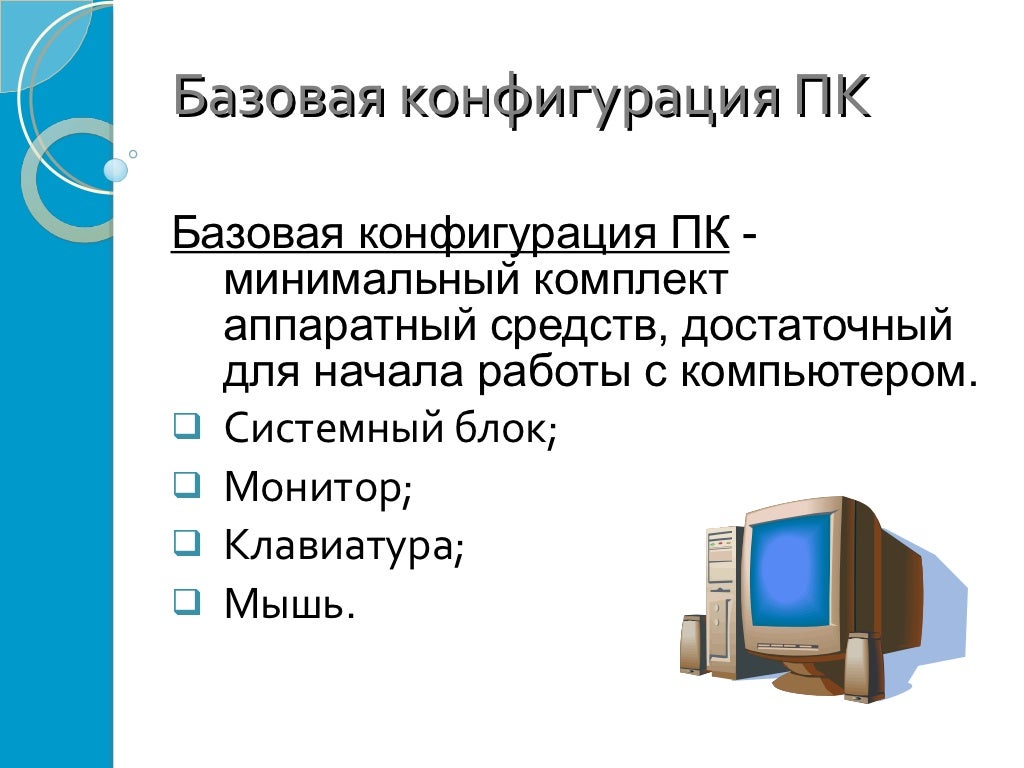 Базовая конфигурация ПК

Базовая конфигурация ПК - минимальный комплект аппаратный средств, достаточный для начала работы с компьютером.

Системный блок;

Монитор;

Клавиатура;

Мышь.